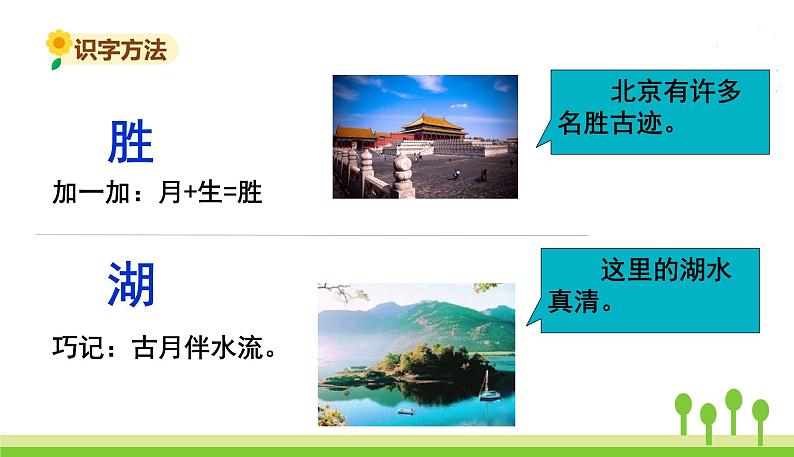 识字方法

胜

加一加：月+生=胜

北京有许多名胜古迹。

湖

巧记：古月伴水流。

这里的湖水真清。